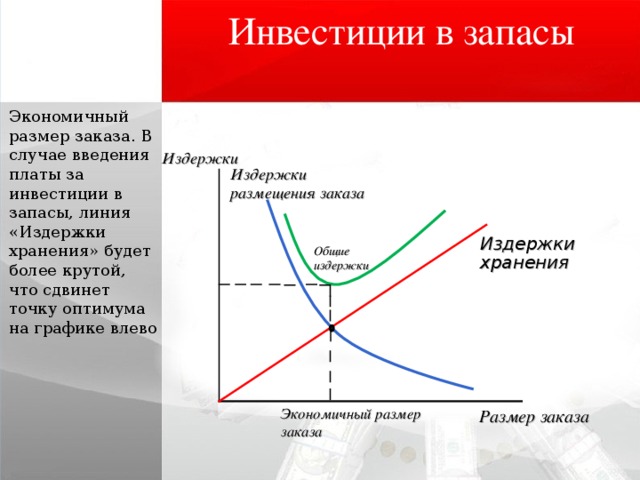 Инвестиции в запасы

Экономичный размер заказа. В случае введения платы за инвестиции в запасы, линия «Издержки хранения» будет более крутой, что сдвинет точку оптимума на графике влево

Издержки

Издержки размещения заказа

Общие издержки

Издержки хранения

Экономичный размер заказа

Размер заказа